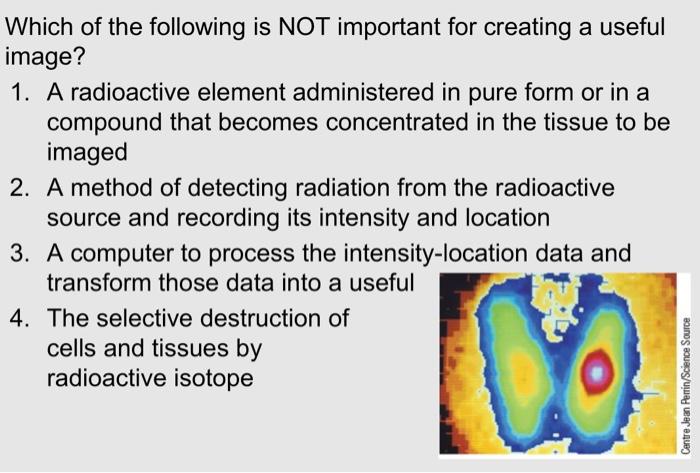 Which of the following is NOT important for creating a useful image?

1. A radioactive element administered in pure form or in a compound that becomes concentrated in the tissue to be imaged
2. A method of detecting radiation from the radioactive source and recording its intensity and location
3. A computer to process the intensity-location data and transform those data into a useful
4. The selective destruction of cells and tissues by radioactive isotope

Centre Jean Perrin/Science Source